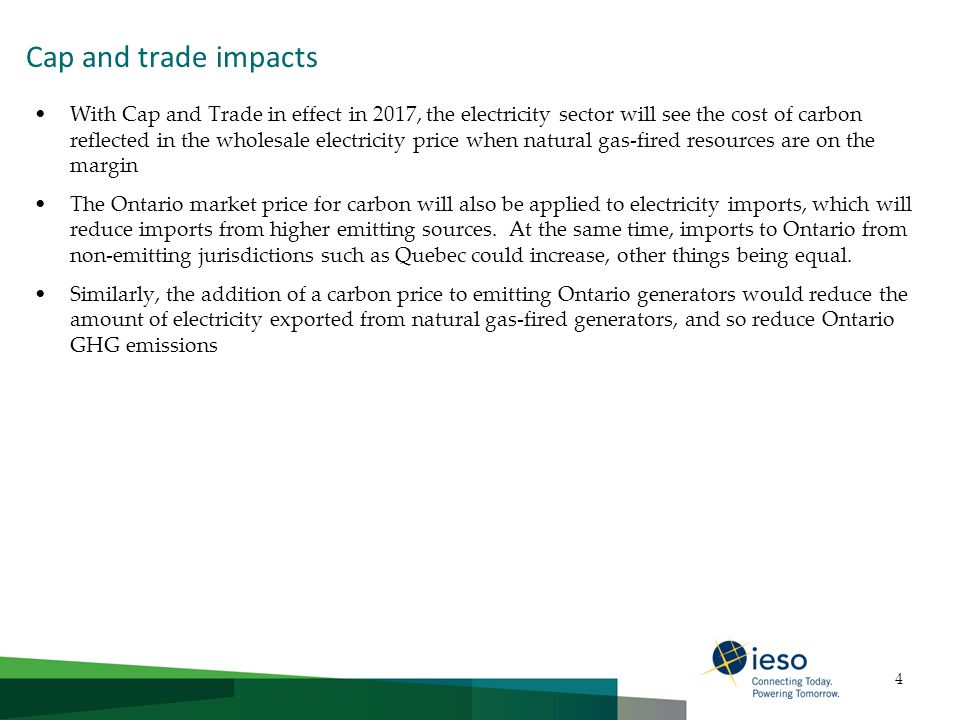 Cap and trade impacts

• With Cap and Trade in effect in 2017, the electricity sector will see the cost of carbon reflected in the wholesale electricity price when natural gas-fired resources are on the margin

• The Ontario market price for carbon will also be applied to electricity imports, which will reduce imports from higher emitting sources. At the same time, imports to Ontario from non-emitting jurisdictions such as Quebec could increase, other things being equal.

• Similarly, the addition of a carbon price to emitting Ontario generators would reduce the amount of electricity exported from natural gas-fired generators, and so reduce Ontario GHG emissions

ieso
Connecting Today.
Powering Tomorrow.

4